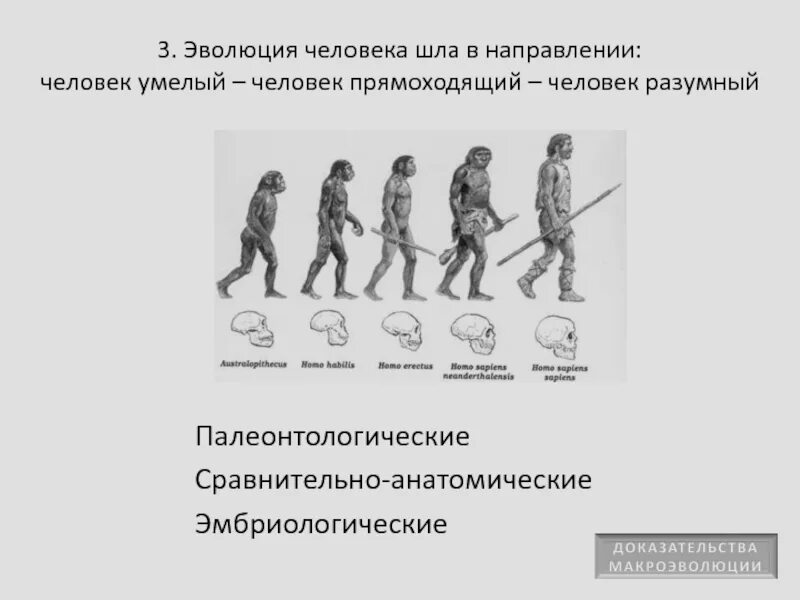 3. Эволюция человека шла в направлении:
человек умелый – человек прямоходящий – человек разумный

Australopithecus
Homo habilis
Homo erectus
Homo sapiens neanderthalensis
Homo sapiens sapiens

Палеонтологические

Сравнительно-анатомические

Эмбриологические

ДОКАЗАТЕЛЬСТВА МАКРОЭВОЛЮЦИИ